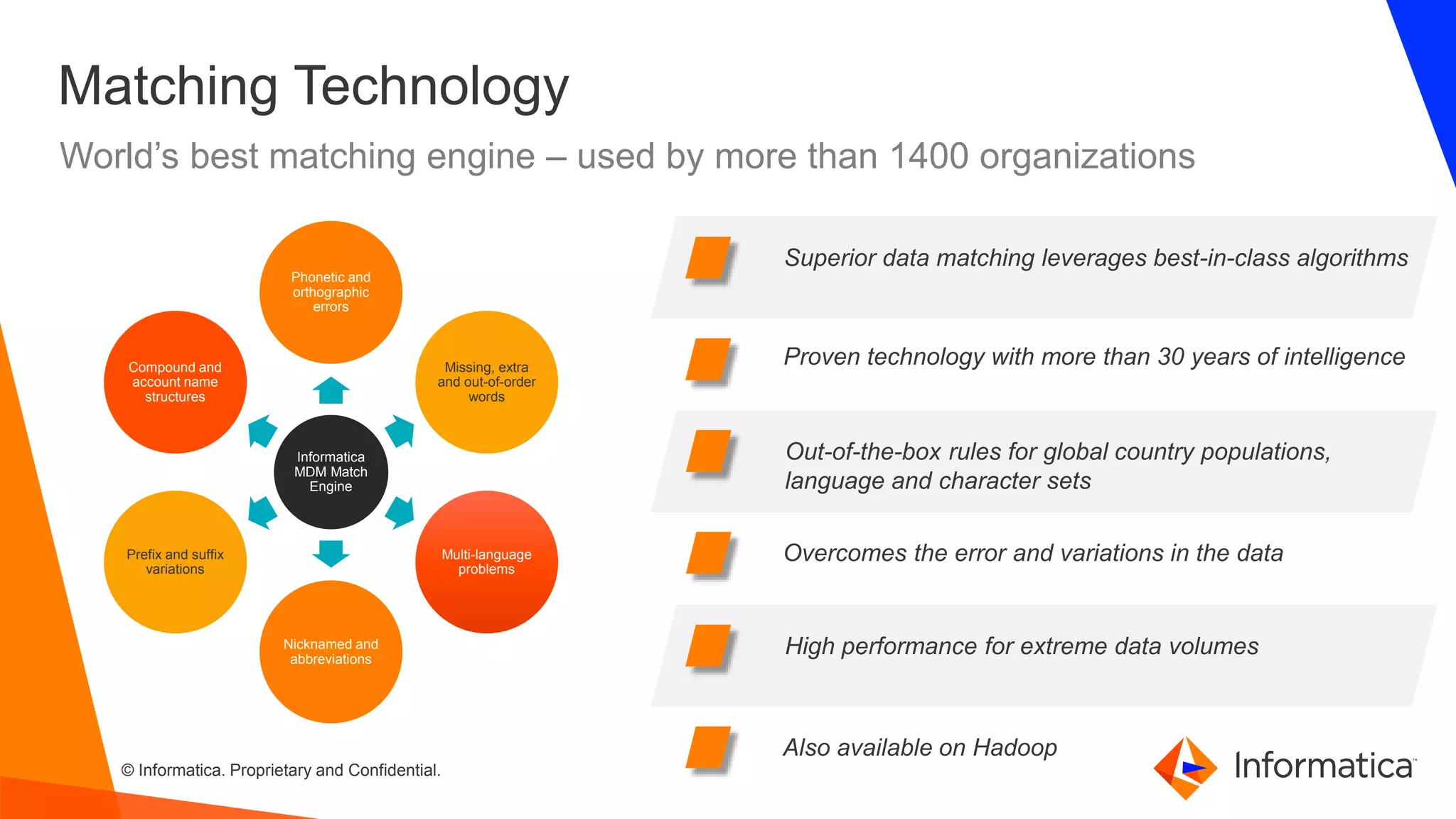 Matching Technology

World's best matching engine – used by more than 1400 organizations

Phonetic and orthographic errors

Compound and account name structures

Missing, extra and out-of-order words

Informatica MDM Match Engine

Prefix and suffix variations

Multi-language problems

Nicknamed and abbreviations

Superior data matching leverages best-in-class algorithms

Proven technology with more than 30 years of intelligence

Out-of-the-box rules for global country populations, language and character sets

Overcomes the error and variations in the data

High performance for extreme data volumes

Also available on Hadoop

© Informatica. Proprietary and Confidential.

Informatica™